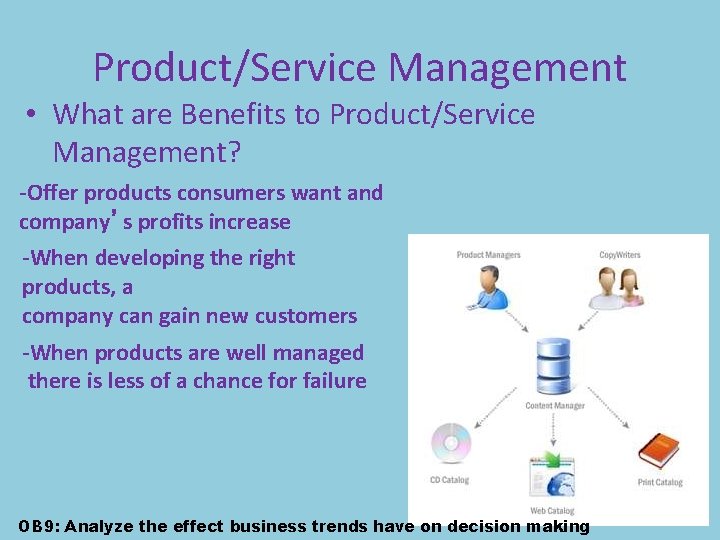 Product/Service Management

• What are Benefits to Product/Service Management?

-Offer products consumers want and company's profits increase

-When developing the right products, a
company can gain new customers

-When products are well managed there is less of a chance for failure

Product Managers

CopyWriters

Content Manager

CD Catalog

Web Catalog

Print Catalog

OB9: Analyze the effect business trends have on decision making